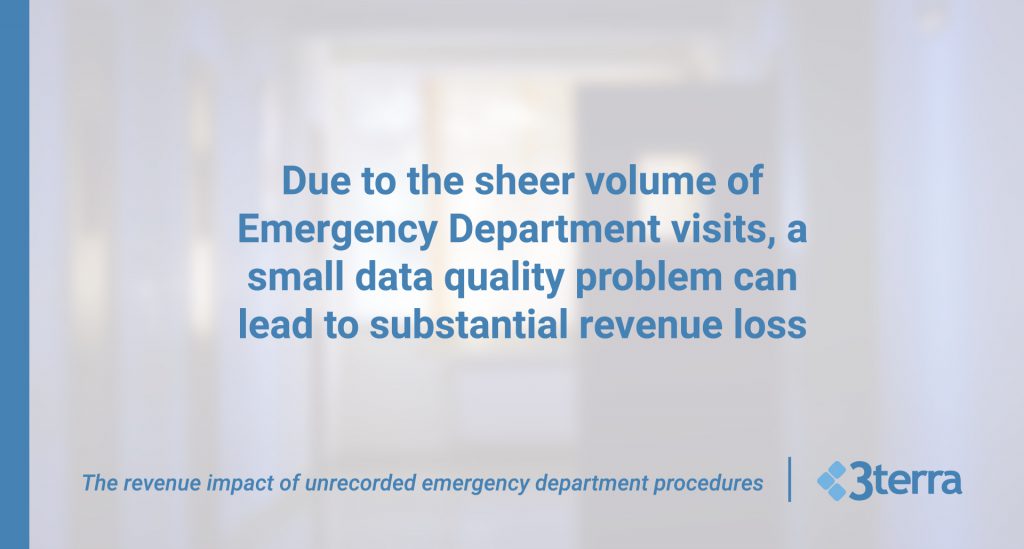 Due to the sheer volume of Emergency Department visits, a small data quality problem can lead to substantial revenue loss

The revenue impact of unrecorded emergency department procedures

3terra